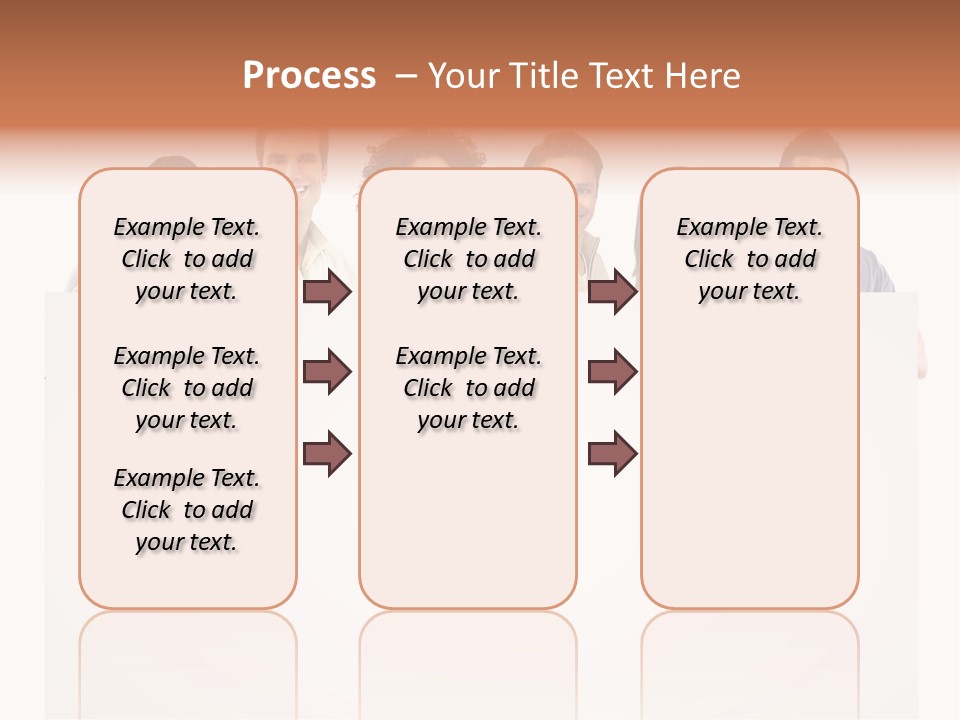 Process – Your Title Text Here

Example Text. Click to add your text.

Example Text. Click to add your text.

Example Text. Click to add your text.

Example Text. Click to add your text.

Example Text. Click to add your text.

Example Text. Click to add your text.